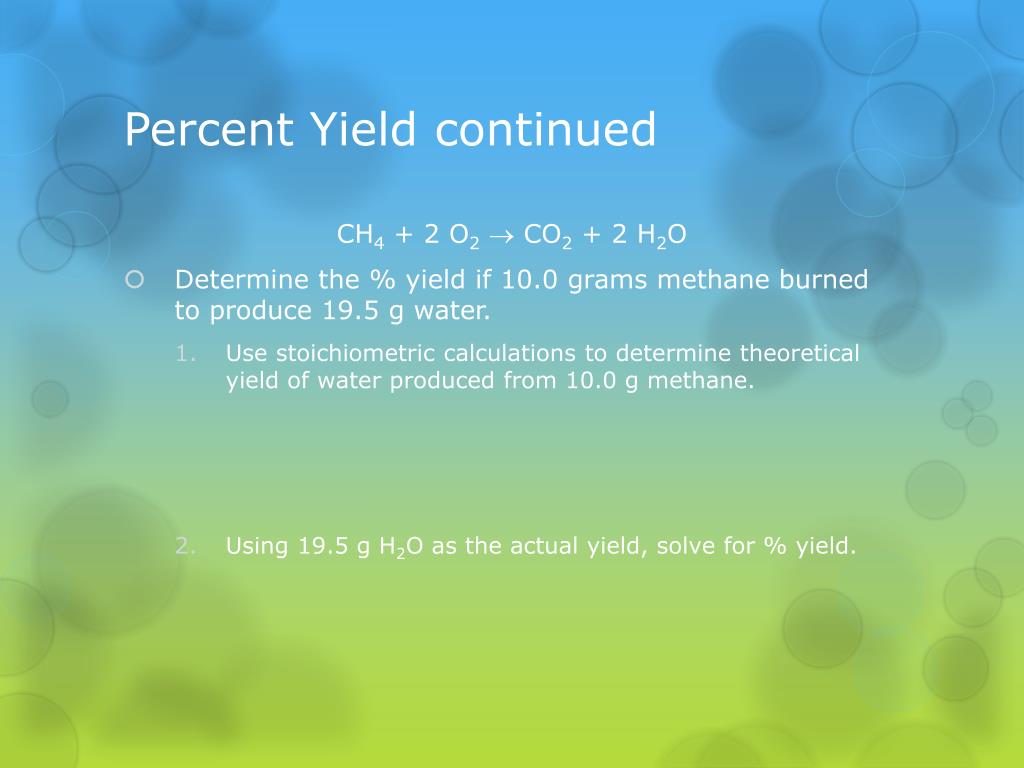 Percent Yield continued

$CH_4 + 2\ O_2 \rightarrow CO_2 + 2\ H_2O$

Determine the % yield if 10.0 grams methane burned to produce 19.5 g water.

1. Use stoichiometric calculations to determine theoretical yield of water produced from 10.0 g methane.

2. Using 19.5 g $H_2O$ as the actual yield, solve for % yield.